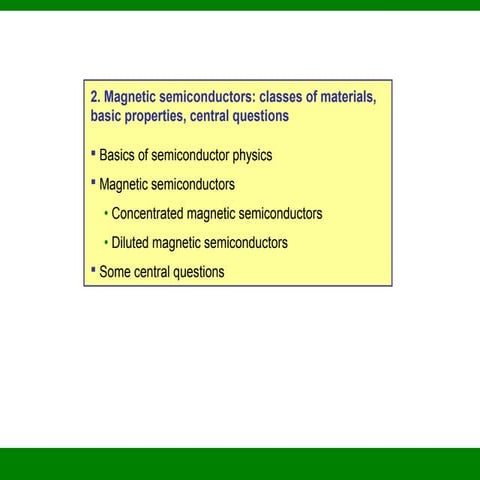 2. Magnetic semiconductors: classes of materials, basic properties, central questions

▪ Basics of semiconductor physics

▪ Magnetic semiconductors

• Concentrated magnetic semiconductors

• Diluted magnetic semiconductors

▪ Some central questions